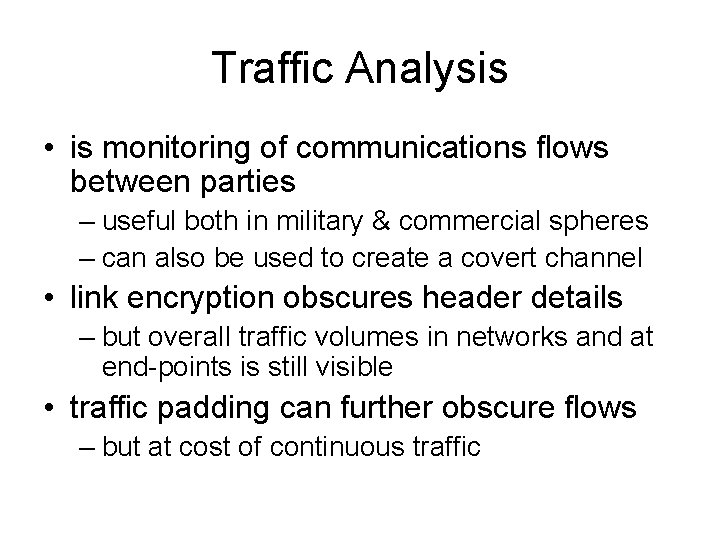 Traffic Analysis

• is monitoring of communications flows between parties
– useful both in military & commercial spheres
– can also be used to create a covert channel
• link encryption obscures header details
– but overall traffic volumes in networks and at end-points is still visible
• traffic padding can further obscure flows
– but at cost of continuous traffic